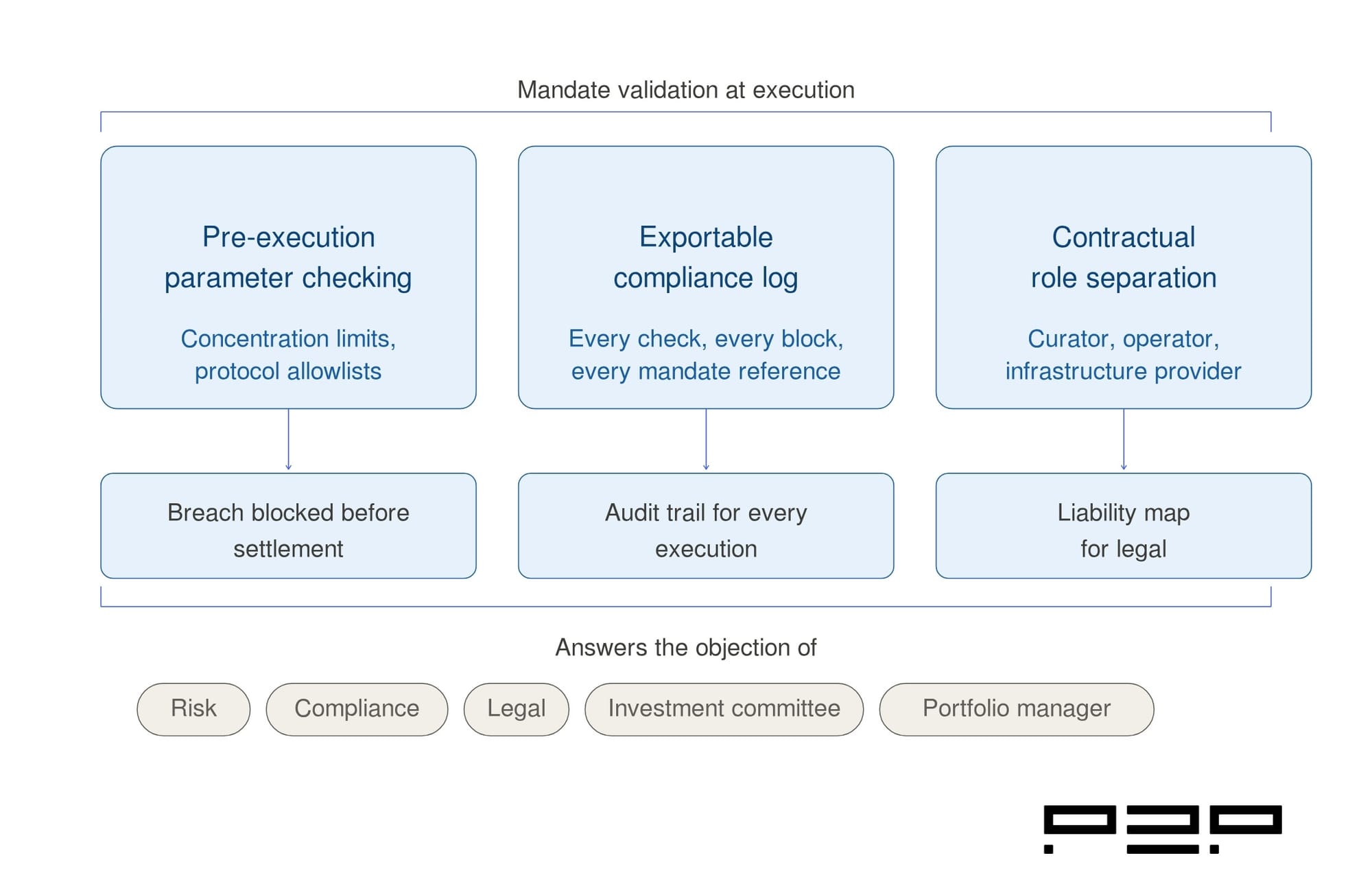 Mandate validation at execution

Pre-execution parameter checking

Concentration limits, protocol allowlists

Exportable compliance log

Every check, every block, every mandate reference

Contractual role separation

Curator, operator, infrastructure provider

Breach blocked before settlement

Audit trail for every execution

Liability map for legal

Answers the objection of

Risk

Compliance

Legal

Investment committee

Portfolio manager

P2P